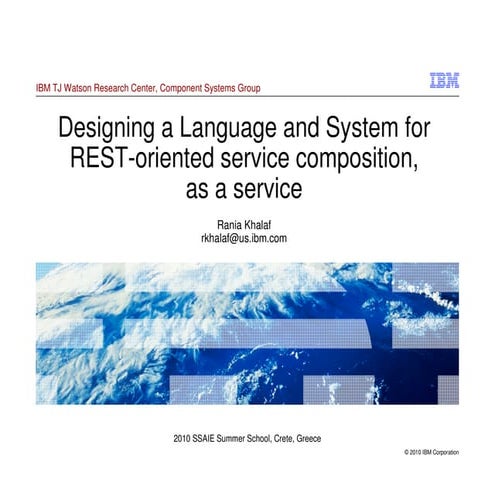 IBM TJ Watson Research Center, Component Systems Group

IBM

Designing a Language and System for REST-oriented service composition, as a service

Rania Khalaf
rkhalaf@us.ibm.com

2010 SSAIE Summer School, Crete, Greece

© 2010 IBM Corporation